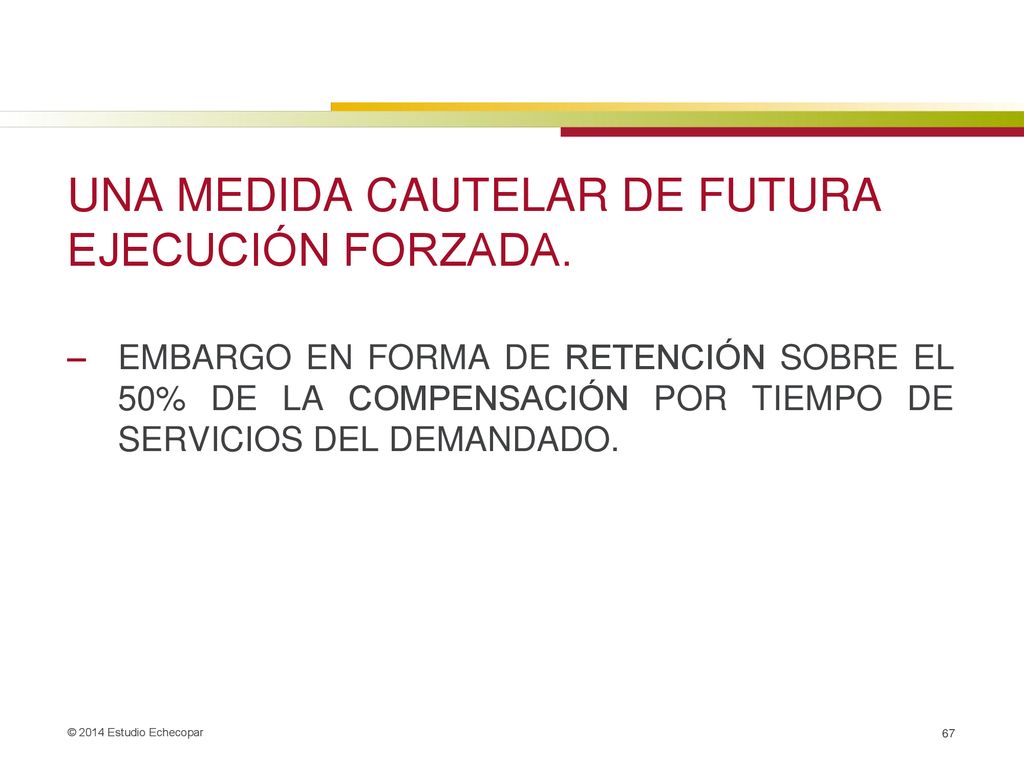 UNA MEDIDA CAUTELAR DE FUTURA EJECUCIÓN FORZADA.

– EMBARGO EN FORMA DE RETENCIÓN SOBRE EL 50% DE LA COMPENSACIÓN POR TIEMPO DE SERVICIOS DEL DEMANDADO.

© 2014 Estudio Echecopar

67